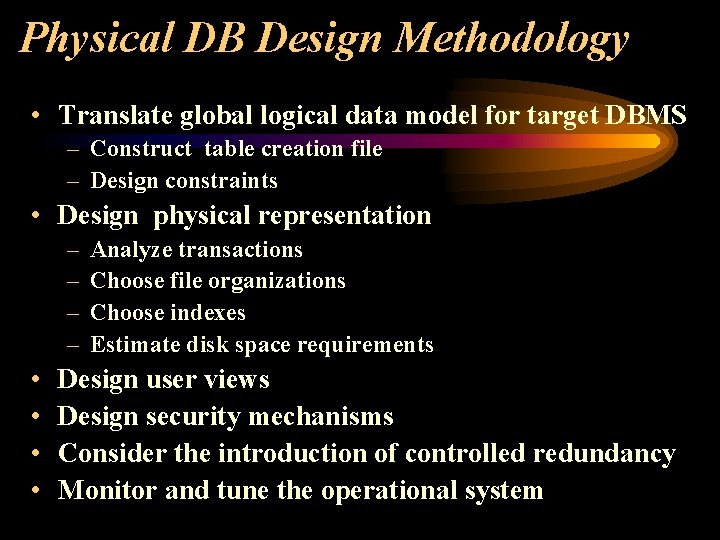 Physical DB Design Methodology

• Translate global logical data model for target DBMS
– Construct table creation file
– Design constraints
• Design physical representation
– Analyze transactions
– Choose file organizations
– Choose indexes
– Estimate disk space requirements
• Design user views
• Design security mechanisms
• Consider the introduction of controlled redundancy
• Monitor and tune the operational system